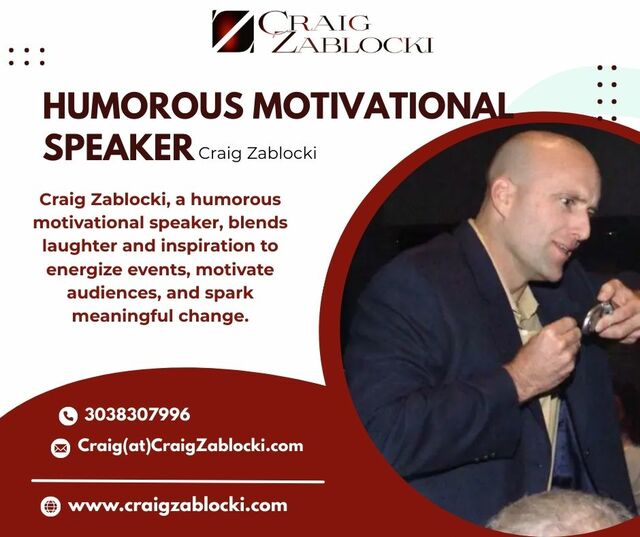 CRAIG ZABLOCKI

HUMOROUS MOTIVATIONAL SPEAKER Craig Zablocki

Craig Zablocki, a humorous motivational speaker, blends laughter and inspiration to energize events, motivate audiences, and spark meaningful change.

3038307996

Craig(at)CraigZablocki.com

www.craigzablocki.com